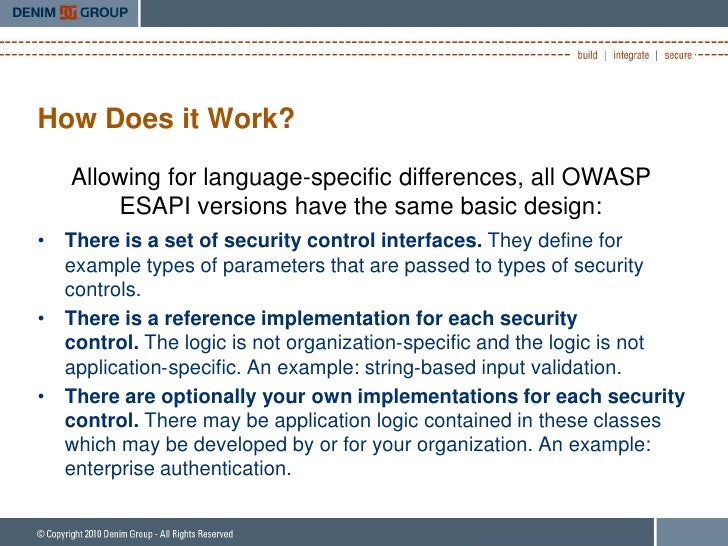 DENIM GROUP

build | integrate | secure

How Does it Work?

Allowing for language-specific differences, all OWASP ESAPI versions have the same basic design:

• There is a set of security control interfaces. They define for example types of parameters that are passed to types of security controls.

• There is a reference implementation for each security control. The logic is not organization-specific and the logic is not application-specific. An example: string-based input validation.

• There are optionally your own implementations for each security control. There may be application logic contained in these classes which may be developed by or for your organization. An example: enterprise authentication.

© Copyright 2010 Denim Group - All Rights Reserved